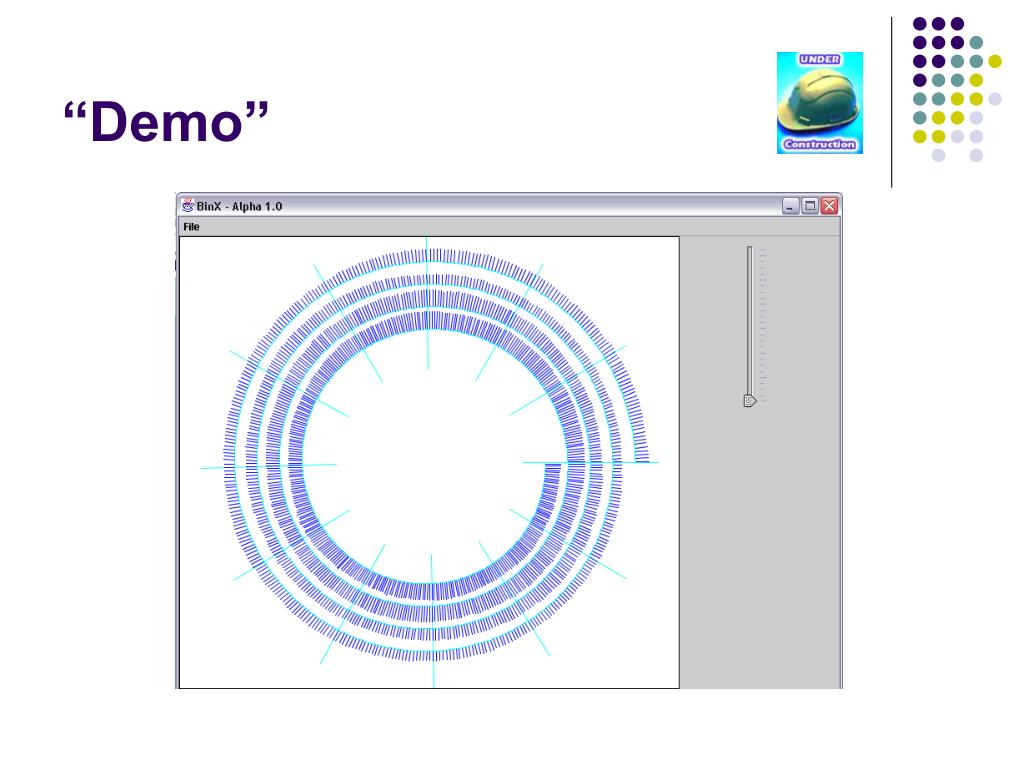 “Demo”

UNDER
Construction

BinX - Alpha 1.0
File